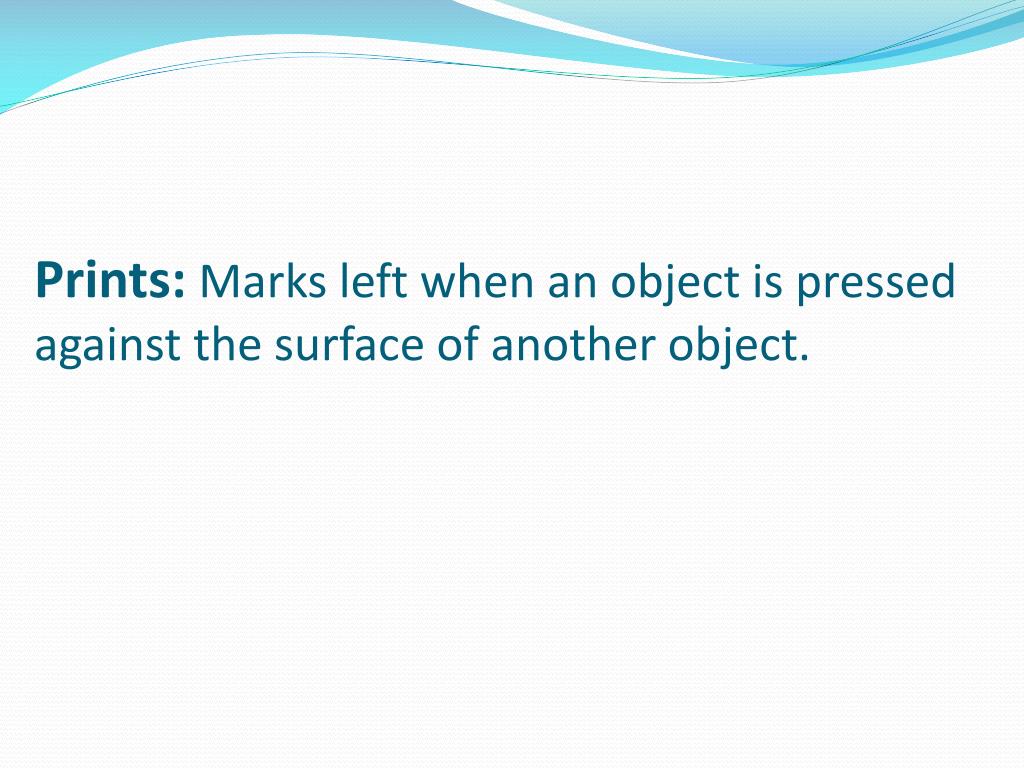 Prints: Marks left when an object is pressed against the surface of another object.